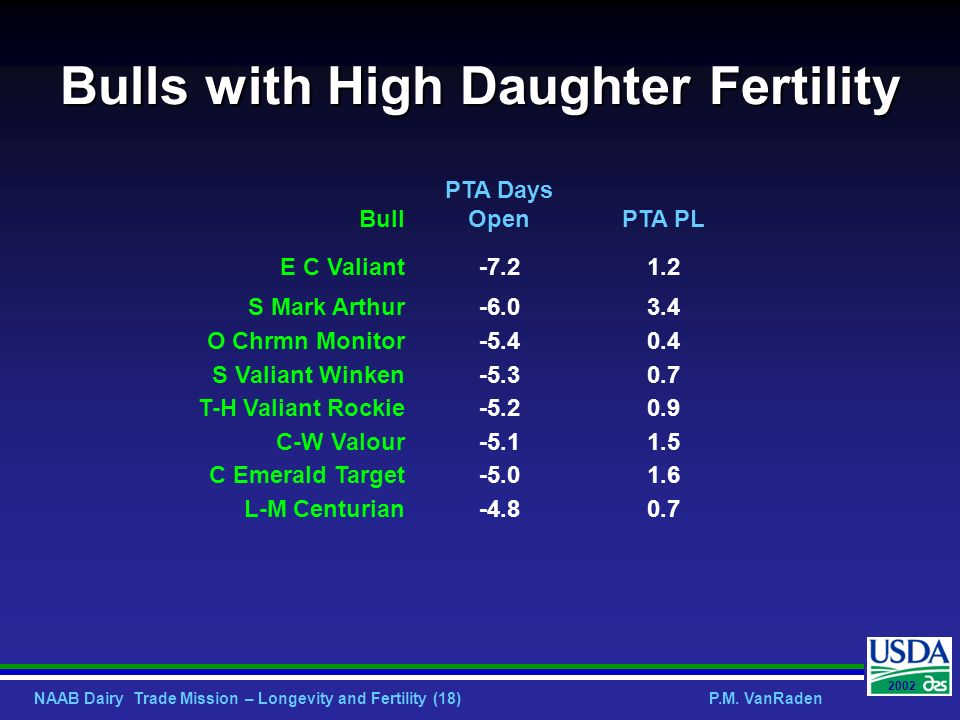 Bulls with High Daughter Fertility

| Bull | PTA Days Open | PTA PL |
|---|---|---|
| E C Valiant | -7.2 | 1.2 |
| S Mark Arthur | -6.0 | 3.4 |
| O Chrmn Monitor | -5.4 | 0.4 |
| S Valiant Winken | -5.3 | 0.7 |
| T-H Valiant Rockie | -5.2 | 0.9 |
| C-W Valour | -5.1 | 1.5 |
| C Emerald Target | -5.0 | 1.6 |
| L-M Centurian | -4.8 | 0.7 |

USDA
2002 ars

NAAB Dairy Trade Mission – Longevity and Fertility (18)

P.M. VanRaden